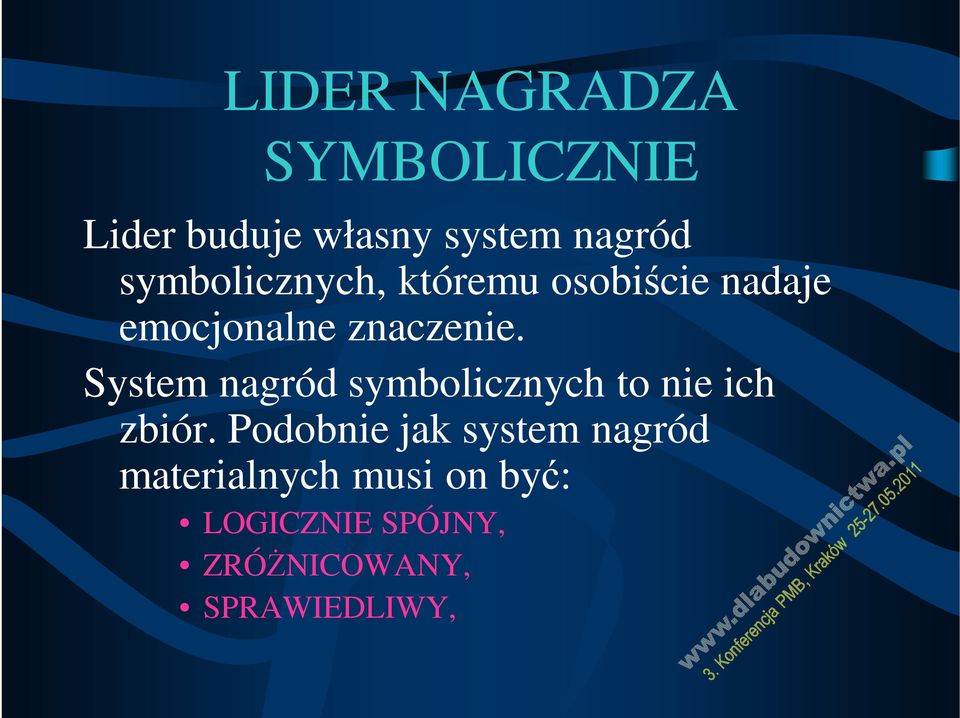 LIDER NAGRADZA SYMBOLICZNIE

Lider buduje własny system nagród symbolicznych, któremu osobiście nadaje emocjonalne znaczenie.

System nagród symbolicznych to nie ich zbiór. Podobnie jak system nagród materialnych musi on być:

• LOGICZNIE SPÓJNY,
• ZRÓŻNICOWANY,
• SPRAWIEDLIWY,

www.dlabudownictwa.pl
3. Konferencja PMB, Kraków 25-27.05.2011